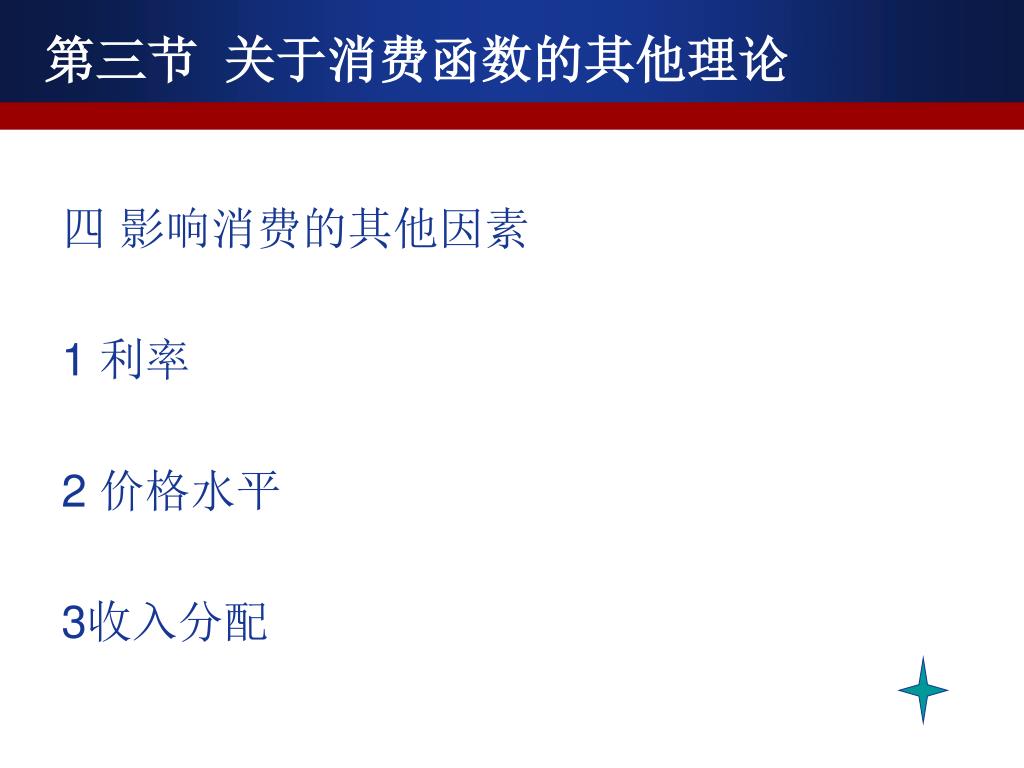 第三节 关于消费函数的其他理论

四 影响消费的其他因素

1 利率

2 价格水平

3收入分配